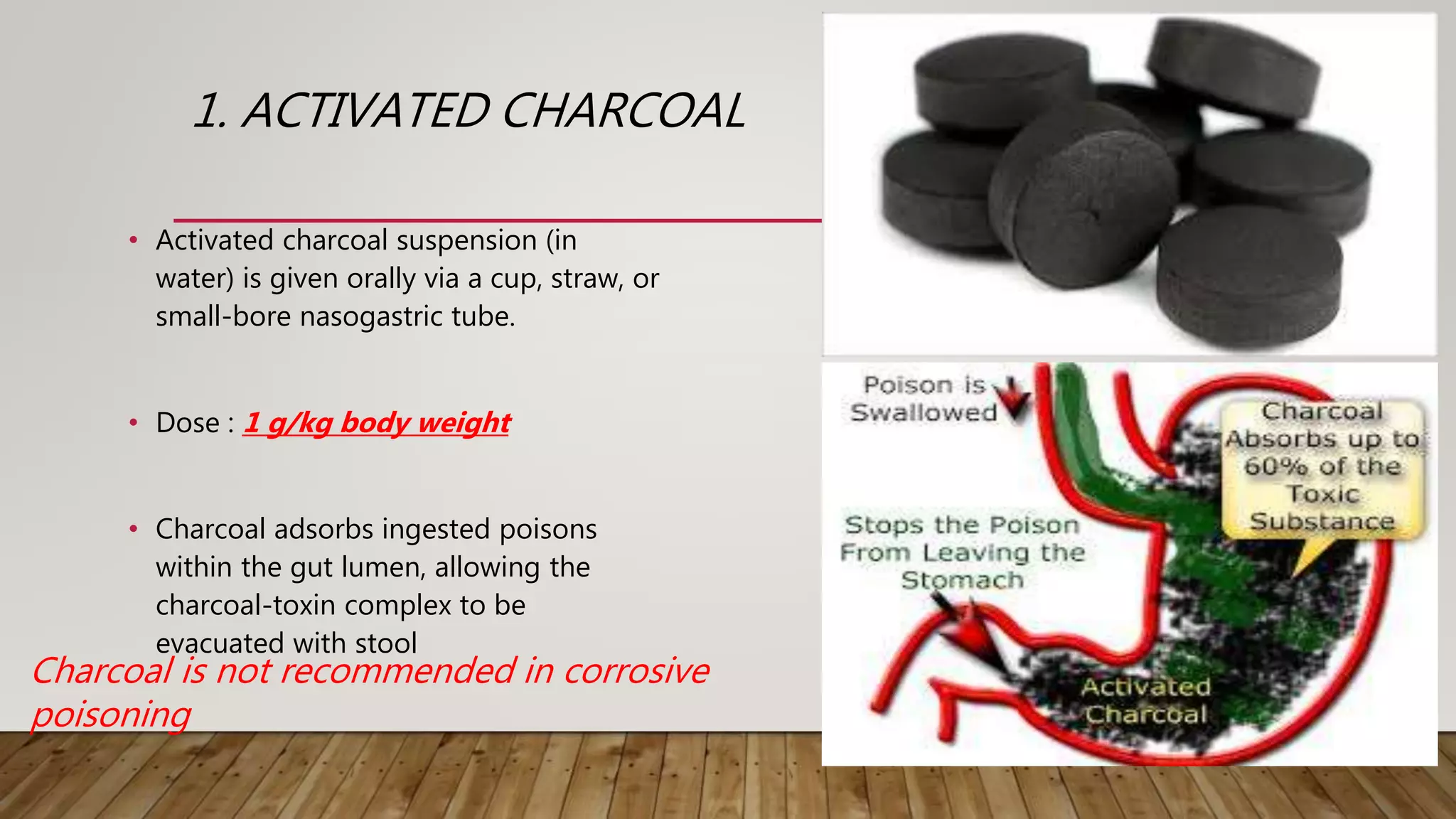 1. ACTIVATED CHARCOAL

• Activated charcoal suspension (in water) is given orally via a cup, straw, or small-bore nasogastric tube.

• Dose : 1 g/kg body weight

• Charcoal adsorbs ingested poisons within the gut lumen, allowing the charcoal-toxin complex to be evacuated with stool

Charcoal is not recommended in corrosive poisoning

Poison is Swallowed

Charcoal Absorbs up to 60% of the Toxic Substance

Stops the Poison From Leaving the Stomach

Activated Charcoal